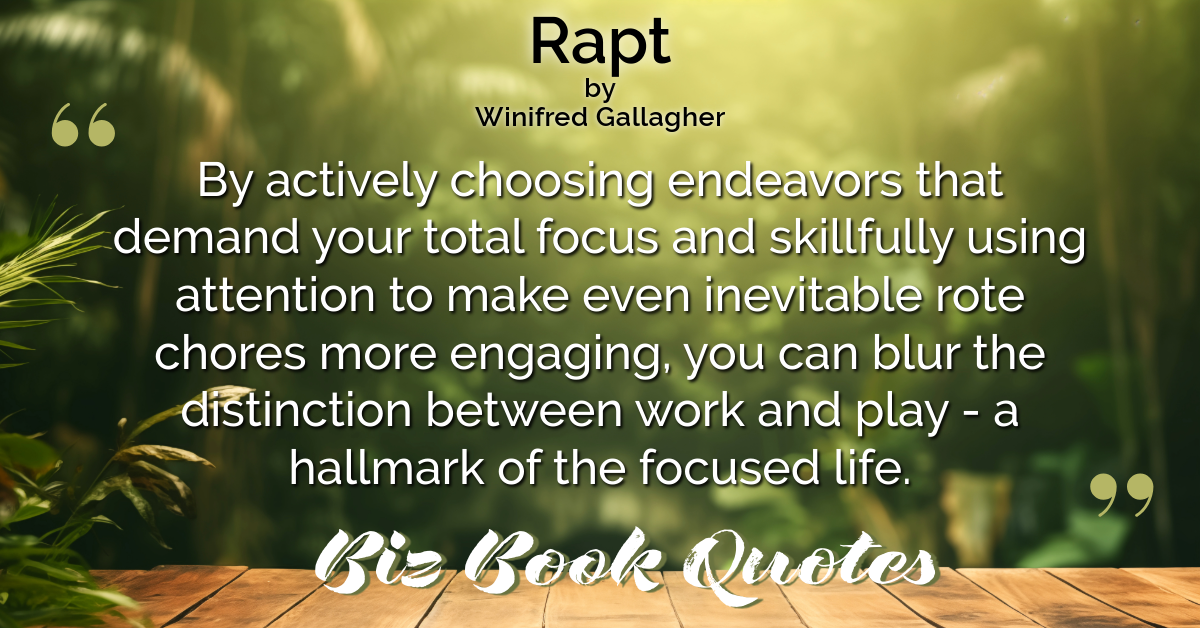 Rapt
by
Winifred Gallagher

“

By actively choosing endeavors that demand your total focus and skillfully using attention to make even inevitable rote chores more engaging, you can blur the distinction between work and play - a hallmark of the focused life.

”

Biz Book Quotes